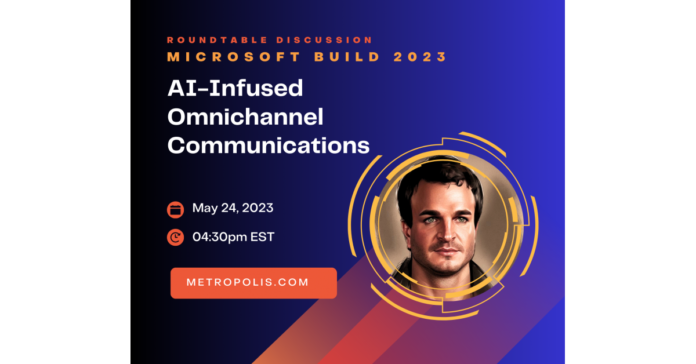 ROUNDTABLE DISCUSSION
MICROSOFT BUILD 2023

AI-Infused Omnichannel Communications

May 24, 2023

04:30pm EST

METROPOLIS.COM